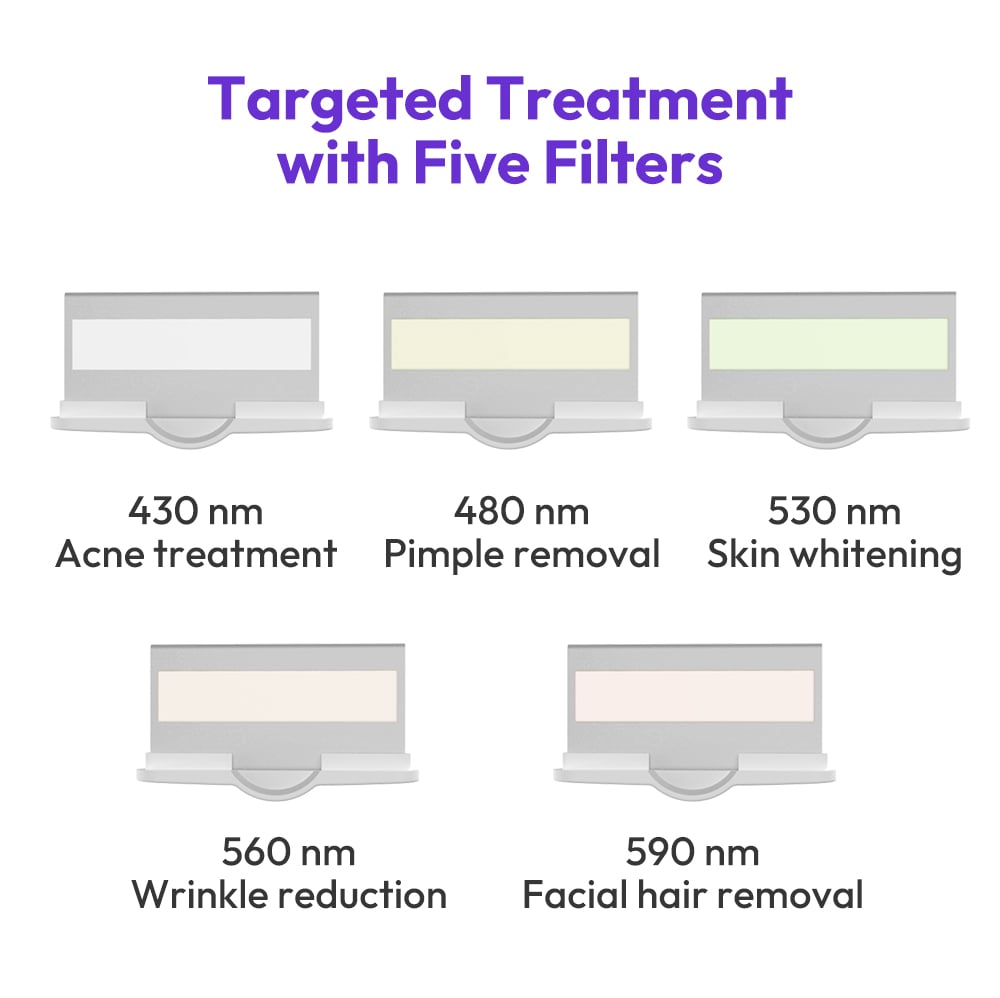 Targeted Treatment
with Five Filters

430 nm
Acne treatment

480 nm
Pimple removal

530 nm
Skin whitening

560 nm
Wrinkle reduction

590 nm
Facial hair removal